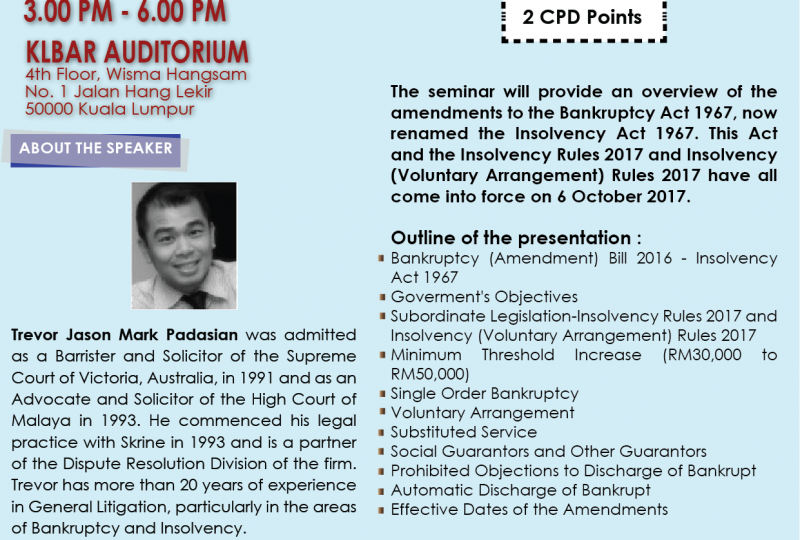 3.00 PM - 6.00 PM

KLBAR AUDITORIUM
4th Floor, Wisma Hangsam
No. 1 Jalan Hang Lekir
50000 Kuala Lumpur

ABOUT THE SPEAKER

Trevor Jason Mark Padasian was admitted as a Barrister and Solicitor of the Supreme Court of Victoria, Australia, in 1991 and as an Advocate and Solicitor of the High Court of Malaya in 1993. He commenced his legal practice with Skrine in 1993 and is a partner of the Dispute Resolution Division of the firm. Trevor has more than 20 years of experience in General Litigation, particularly in the areas of Bankruptcy and Insolvency.

2 CPD Points

The seminar will provide an overview of the amendments to the Bankruptcy Act 1967, now renamed the Insolvency Act 1967. This Act and the Insolvency Rules 2017 and Insolvency (Voluntary Arrangement) Rules 2017 have all come into force on 6 October 2017.

Outline of the presentation :
Bankruptcy (Amendment) Bill 2016 - Insolvency Act 1967
Goverment's Objectives
Subordinate Legislation-Insolvency Rules 2017 and Insolvency (Voluntary Arrangement) Rules 2017
Minimum Threshold Increase (RM30,000 to RM50,000)
Single Order Bankruptcy
Voluntary Arrangement
Substituted Service
Social Guarantors and Other Guarantors
Prohibited Objections to Discharge of Bankrupt
Automatic Discharge of Bankrupt
Effective Dates of the Amendments